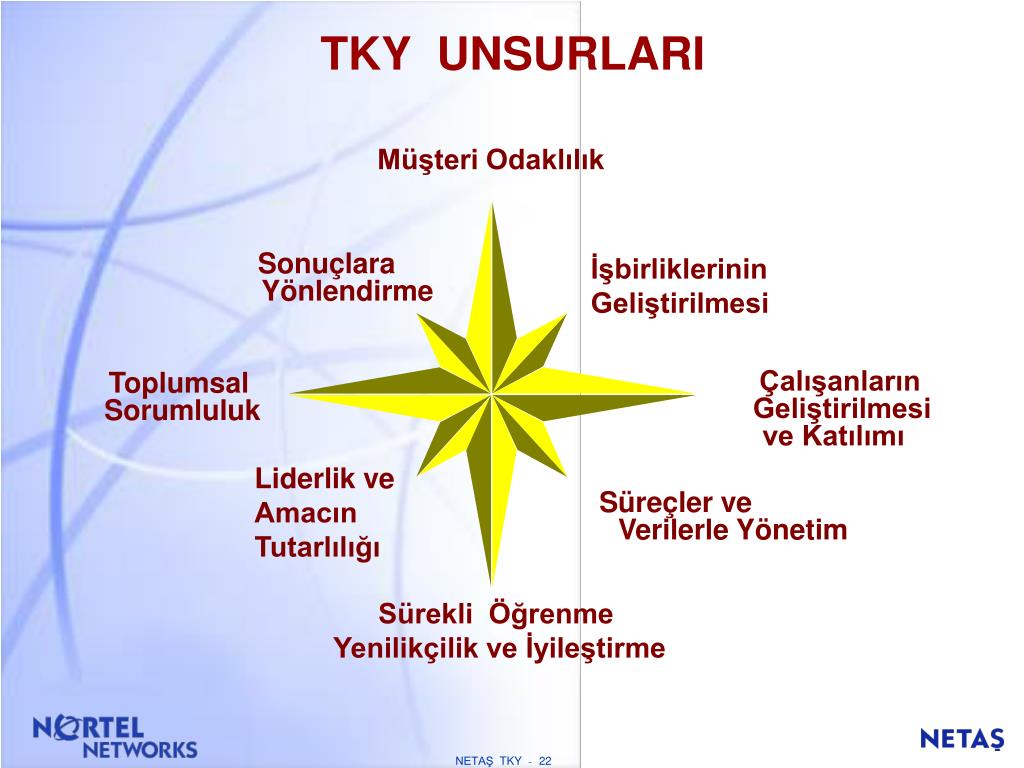 TKY UNSURLARI

Müşteri Odaklılık

Sonuçlara Yönlendirme

İşbirliklerinin Geliştirilmesi

Toplumsal Sorumluluk

Çalışanların Geliştirilmesi ve Katılımı

Liderlik ve Amacın Tutarlılığı

Süreçler ve Verilerle Yönetim

Sürekli Öğrenme Yenilikçilik ve İyileştirme

NORTEL NETWORKS

NETAŞ TKY - 22

NETAŞ